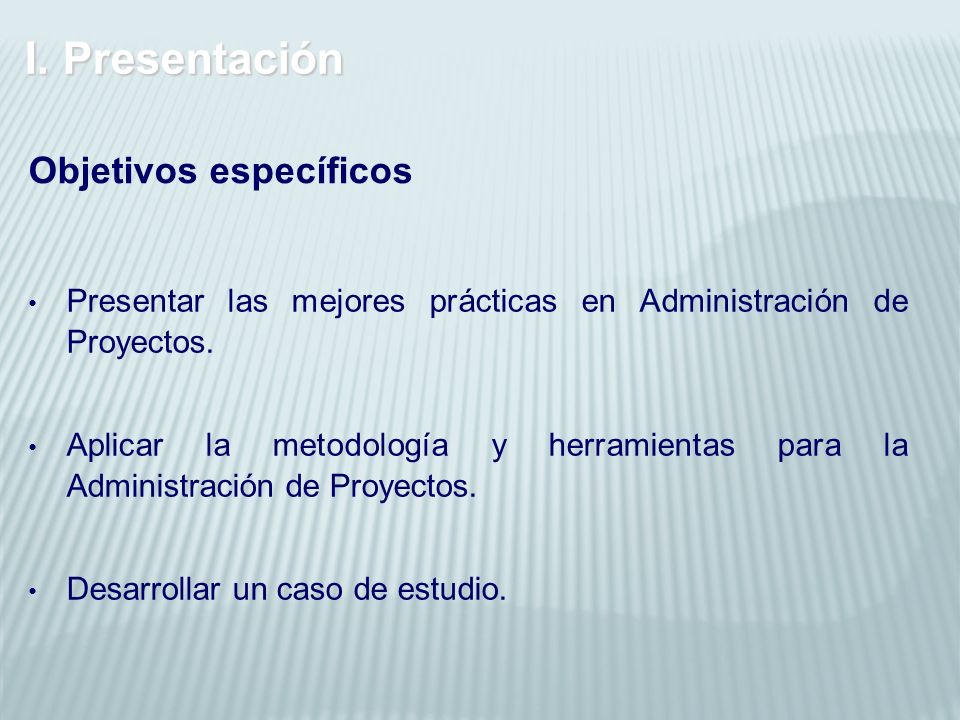 I. Presentación

Objetivos específicos

• Presentar las mejores prácticas en Administración de Proyectos.

• Aplicar la metodología y herramientas para la Administración de Proyectos.

• Desarrollar un caso de estudio.